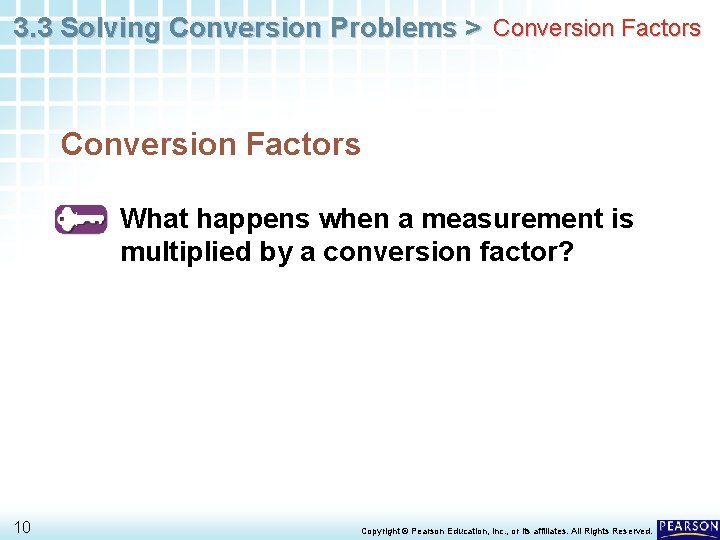 3.3 Solving Conversion Problems > Conversion Factors

Conversion Factors

What happens when a measurement is multiplied by a conversion factor?

10

Copyright © Pearson Education, Inc., or its affiliates. All Rights Reserved.

PEARSON